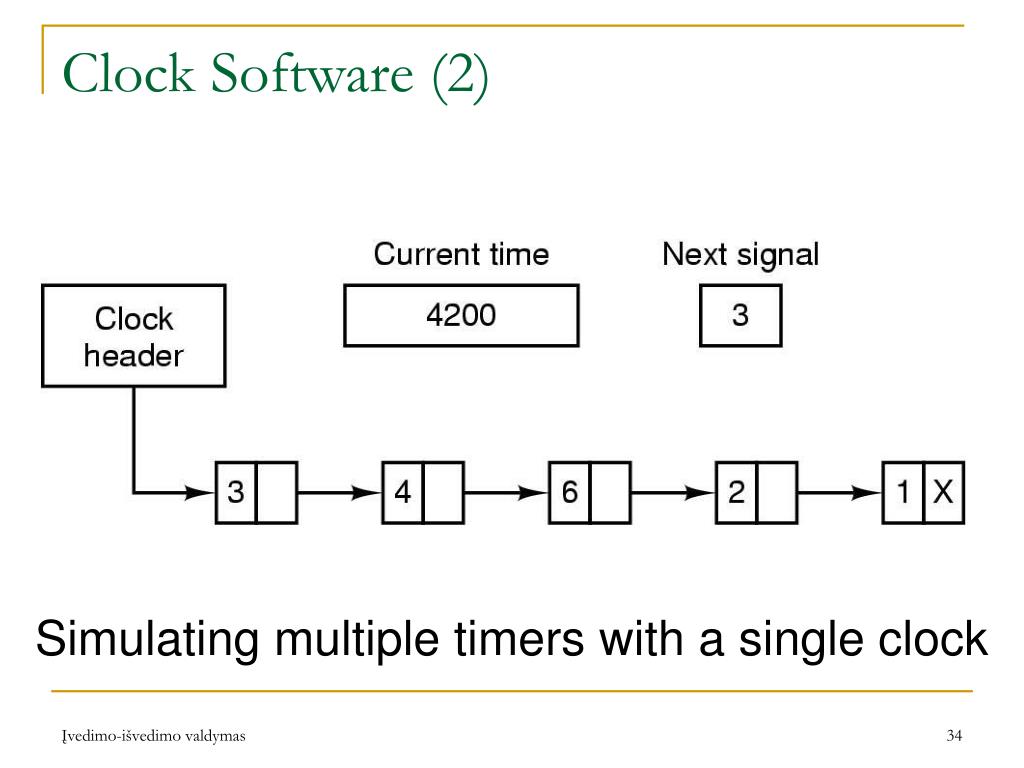 Clock Software (2)

Current time
4200

Next signal
3

Clock header

3

4

6

2

1 X

Simulating multiple timers with a single clock

Įvedimo-išvedimo valdymas

34